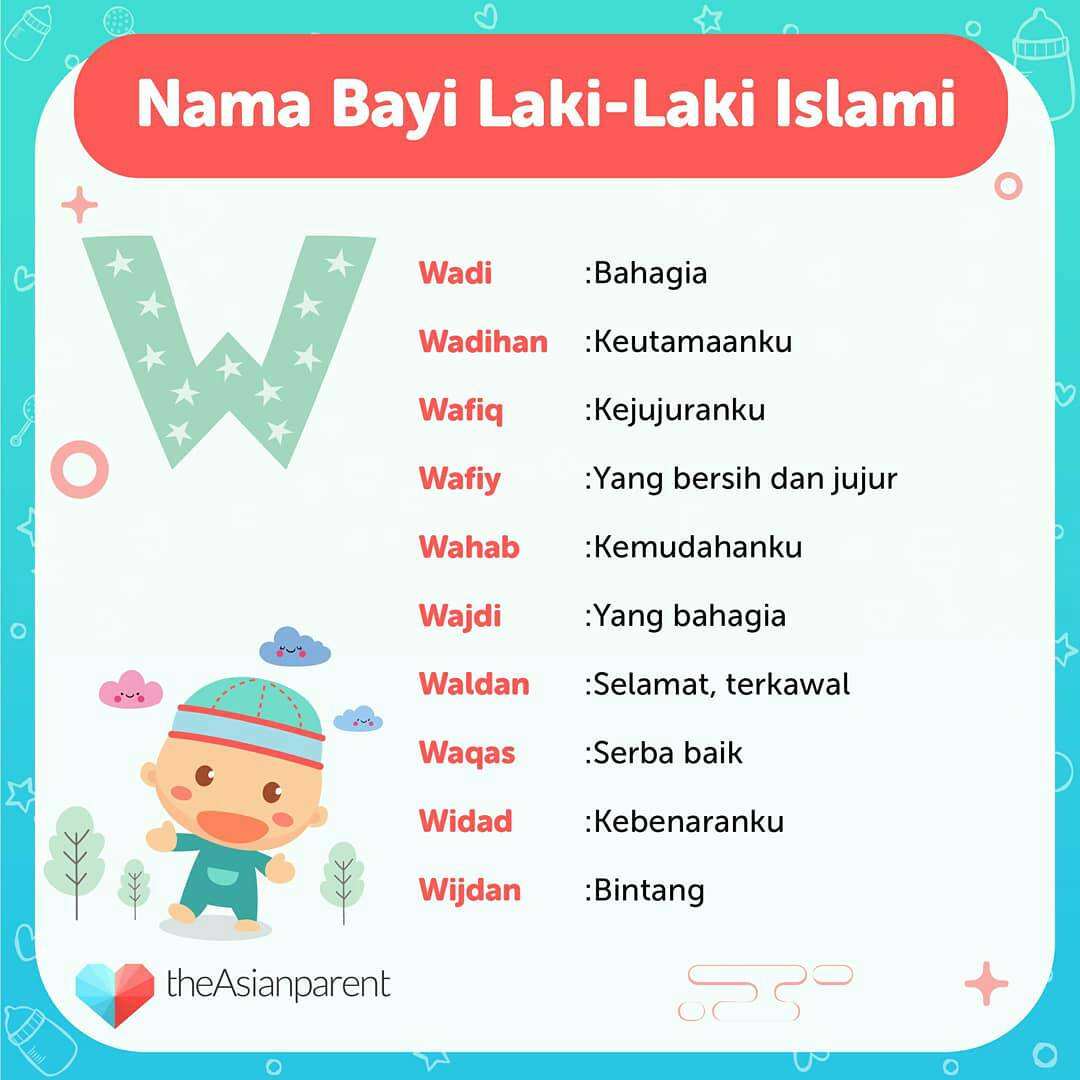 Nama Bayi Laki-Laki Islami

W

Wadi :Bahagia
Wadihan :Keutamaanku
Wafiq :Kejujuranku
Wafiy :Yang bersih dan jujur
Wahab :Kemudahanku
Wajdi :Yang bahagia
Waldan :Selamat, terkawal
Waqas :Serba baik
Widad :Kebenaranku
Wijdan :Bintang

theAsianparent